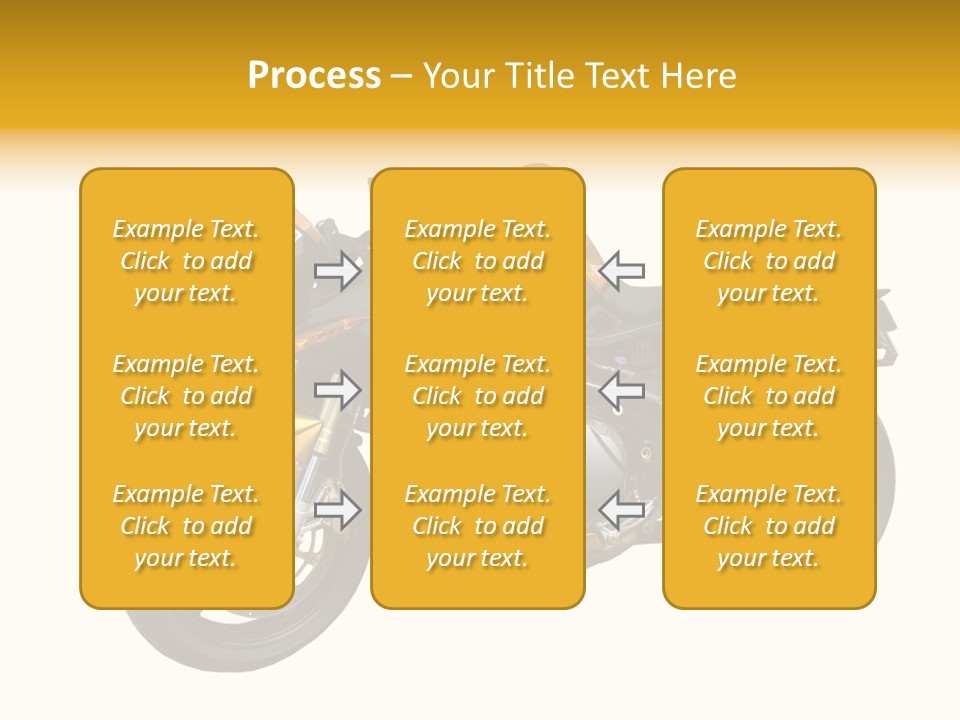 Process – Your Title Text Here

Example Text. Click to add your text.

Example Text. Click to add your text.

Example Text. Click to add your text.

Example Text. Click to add your text.

Example Text. Click to add your text.

Example Text. Click to add your text.

Example Text. Click to add your text.

Example Text. Click to add your text.

Example Text. Click to add your text.